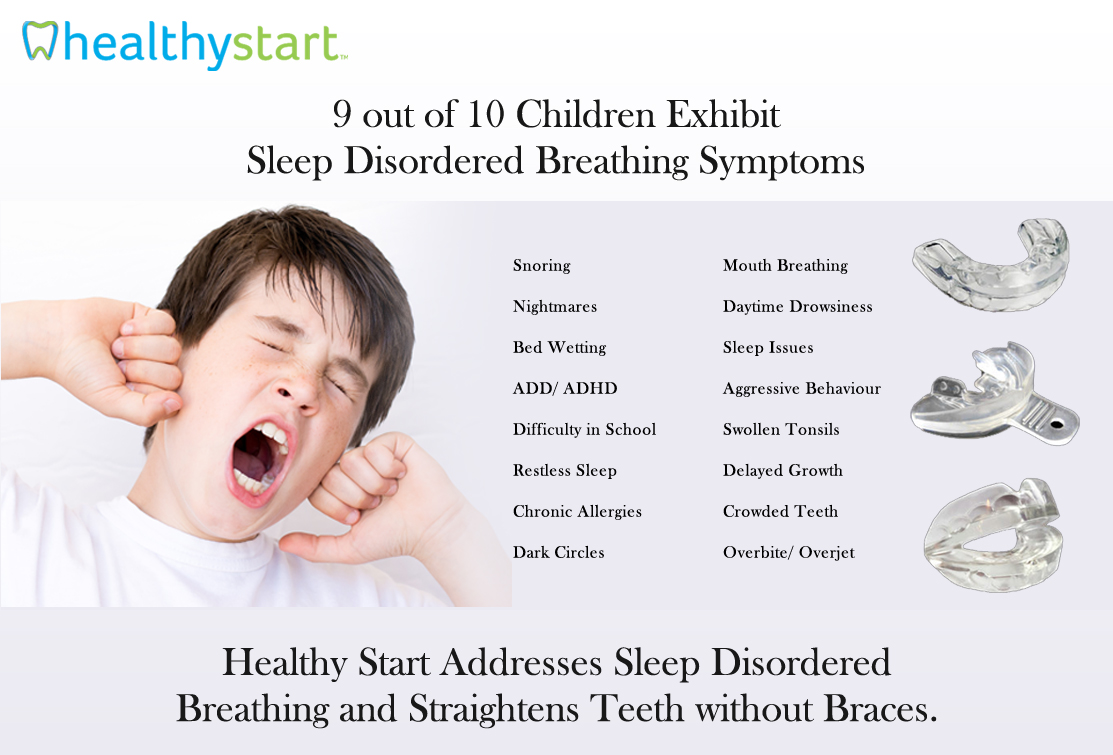 healthystart™

9 out of 10 Children Exhibit Sleep Disordered Breathing Symptoms

Snoring
Nightmares
Bed Wetting
ADD/ ADHD
Difficulty in School
Restless Sleep
Chronic Allergies
Dark Circles

Mouth Breathing
Daytime Drowsiness
Sleep Issues
Aggressive Behaviour
Swollen Tonsils
Delayed Growth
Crowded Teeth
Overbite/ Overjet

Healthy Start Addresses Sleep Disordered Breathing and Straightens Teeth without Braces.